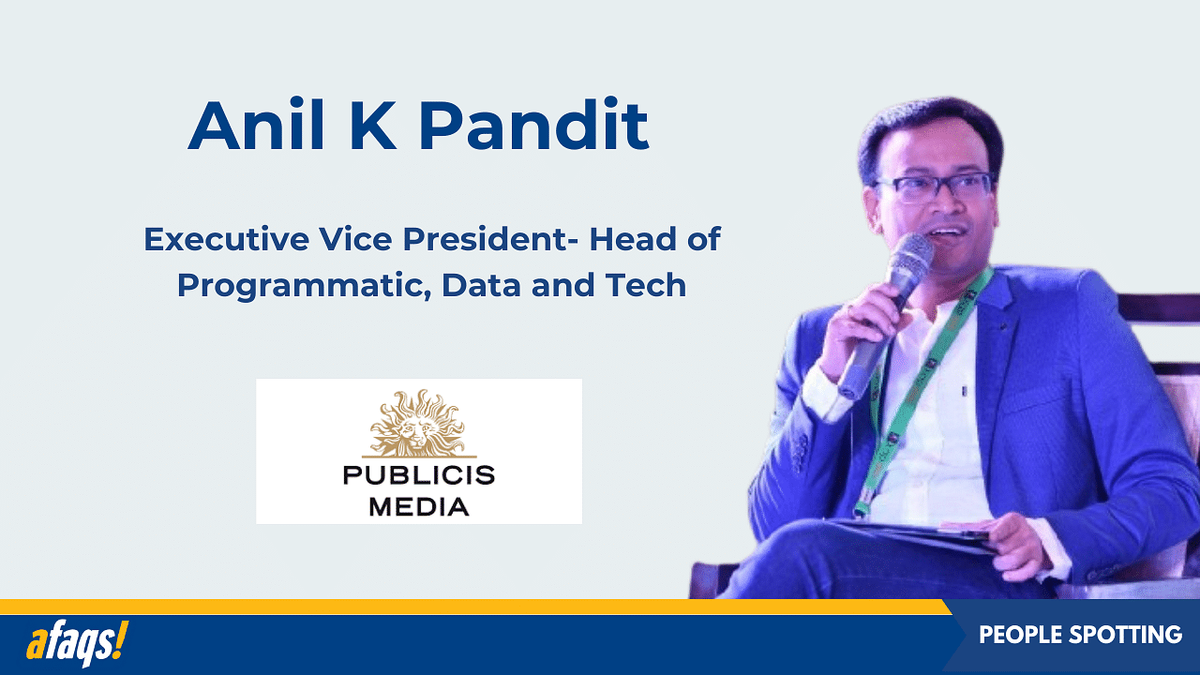 Anil K Pandit

Executive Vice President- Head of Programmatic, Data and Tech

PUBLICIS MEDIA

afaqs!

PEOPLE SPOTTING